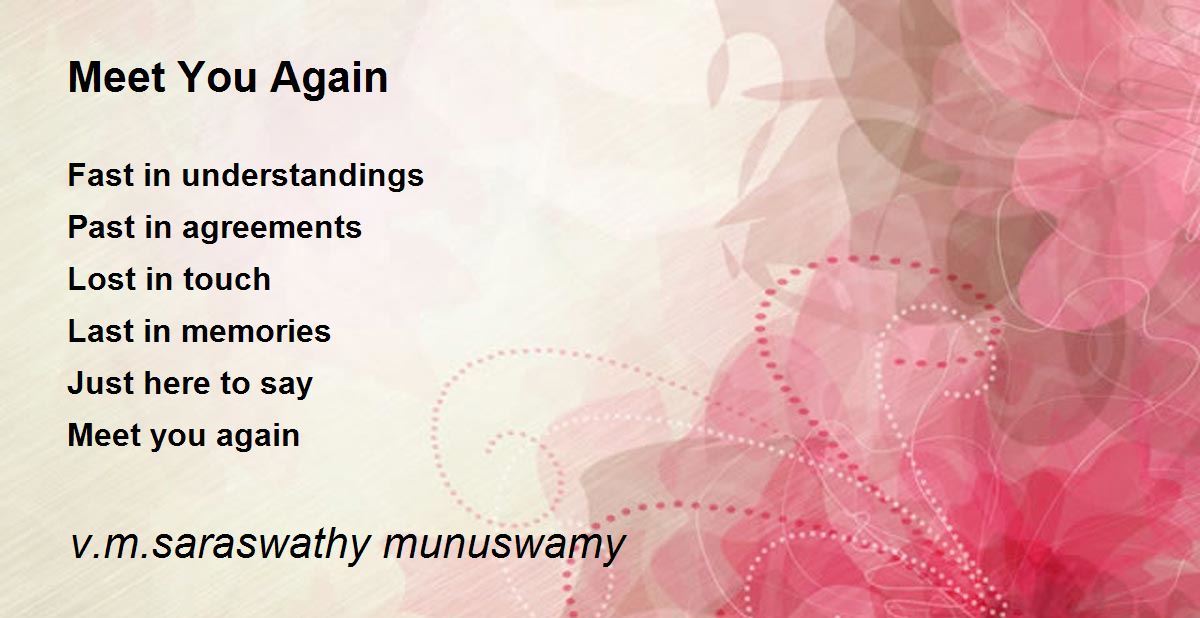 Meet You Again

Fast in understandings
Past in agreements
Lost in touch
Last in memories
Just here to say
Meet you again

v.m.saraswathy munuswamy